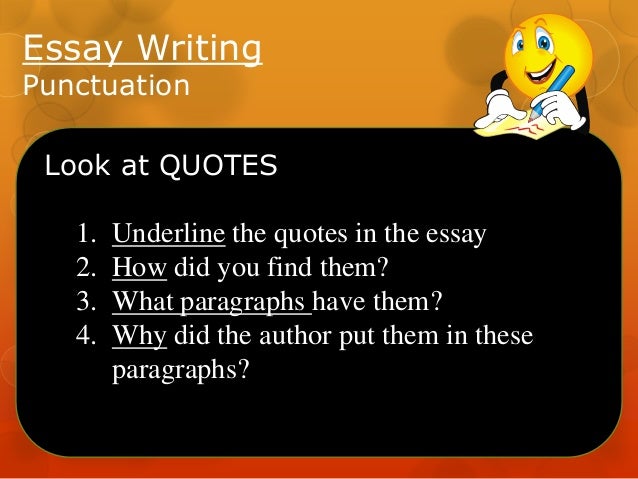 Essay Writing
Punctuation

Look at QUOTES

1. Underline the quotes in the essay
2. How did you find them?
3. What paragraphs have them?
4. Why did the author put them in these paragraphs?